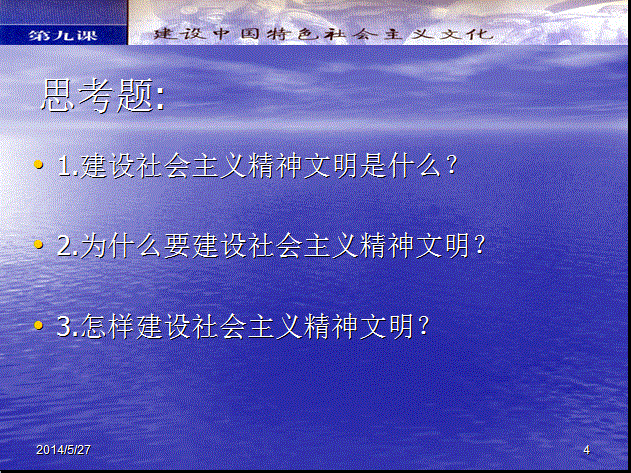 第九课 建设中国特色社会主义文化

思考题:

• 1.建设社会主义精神文明是什么?

• 2.为什么要建设社会主义精神文明?

• 3.怎样建设社会主义精神文明?

2014/5/27

4